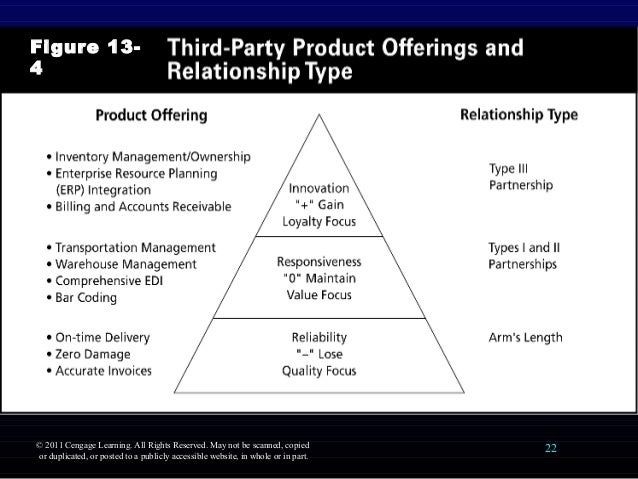 Figure 13-4

Third-Party Product Offerings and Relationship Type

Product Offering

• Inventory Management/Ownership
• Enterprise Resource Planning (ERP) Integration
• Billing and Accounts Receivable

• Transportation Management
• Warehouse Management
• Comprehensive EDI
• Bar Coding

• On-time Delivery
• Zero Damage
• Accurate Invoices

Innovation
"+" Gain
Loyalty Focus

Responsiveness
"0" Maintain
Value Focus

Reliability
"–" Lose
Quality Focus

Relationship Type

Type III Partnership

Types I and II Partnerships

Arm's Length

© 2011 Cengage Learning. All Rights Reserved. May not be scanned, copied or duplicated, or posted to a publicly accessible website, in whole or in part.

22